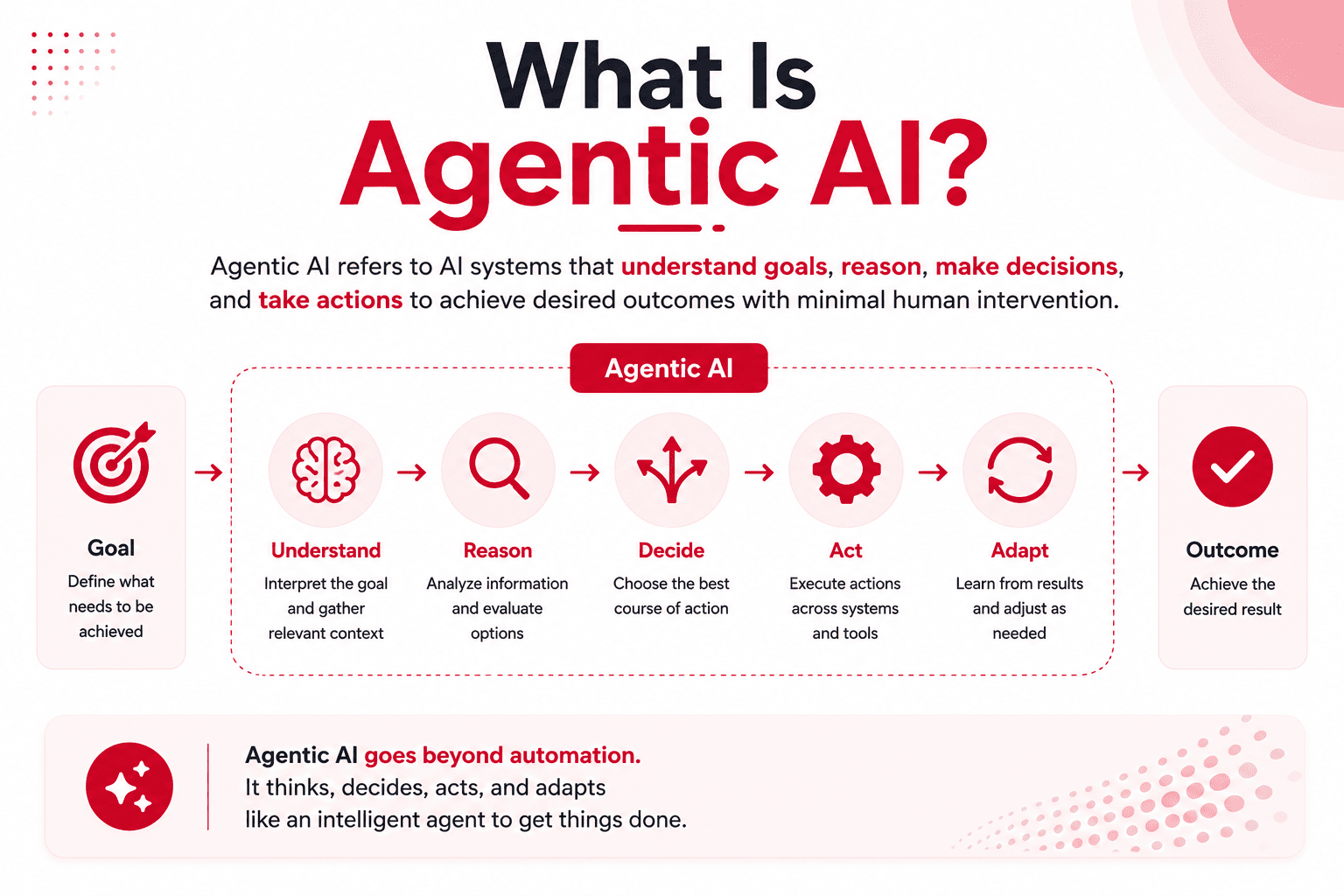 What Is Agentic AI?

Agentic AI refers to AI systems that understand goals, reason, make decisions, and take actions to achieve desired outcomes with minimal human intervention.

Agentic AI

Goal
Define what needs to be achieved

Understand
Interpret the goal and gather relevant context

Reason
Analyze information and evaluate options

Decide
Choose the best course of action

Act
Execute actions across systems and tools

Adapt
Learn from results and adjust as needed

Outcome
Achieve the desired result

Agentic AI goes beyond automation.
It thinks, decides, acts, and adapts like an intelligent agent to get things done.